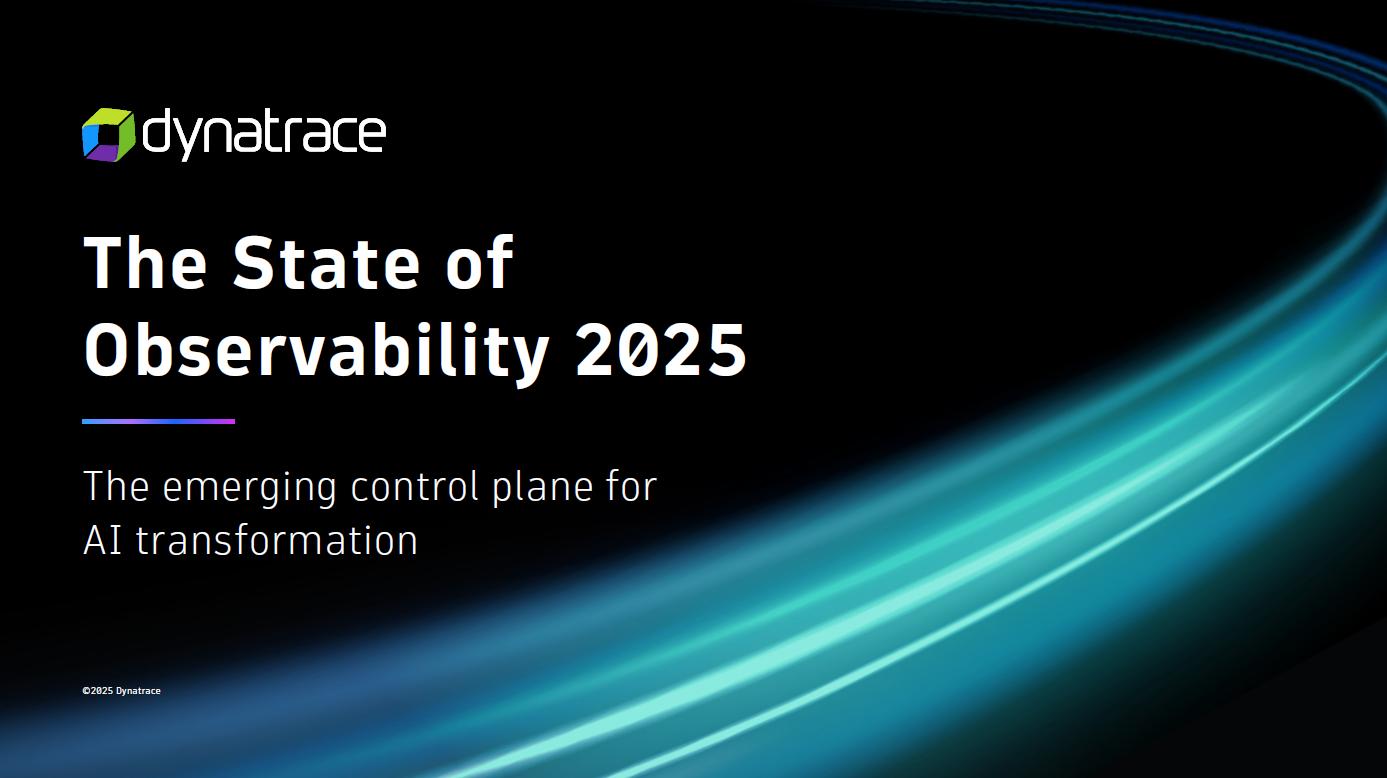 dynatrace

The State of Observability 2025

The emerging control plane for AI transformation

©2025 Dynatrace